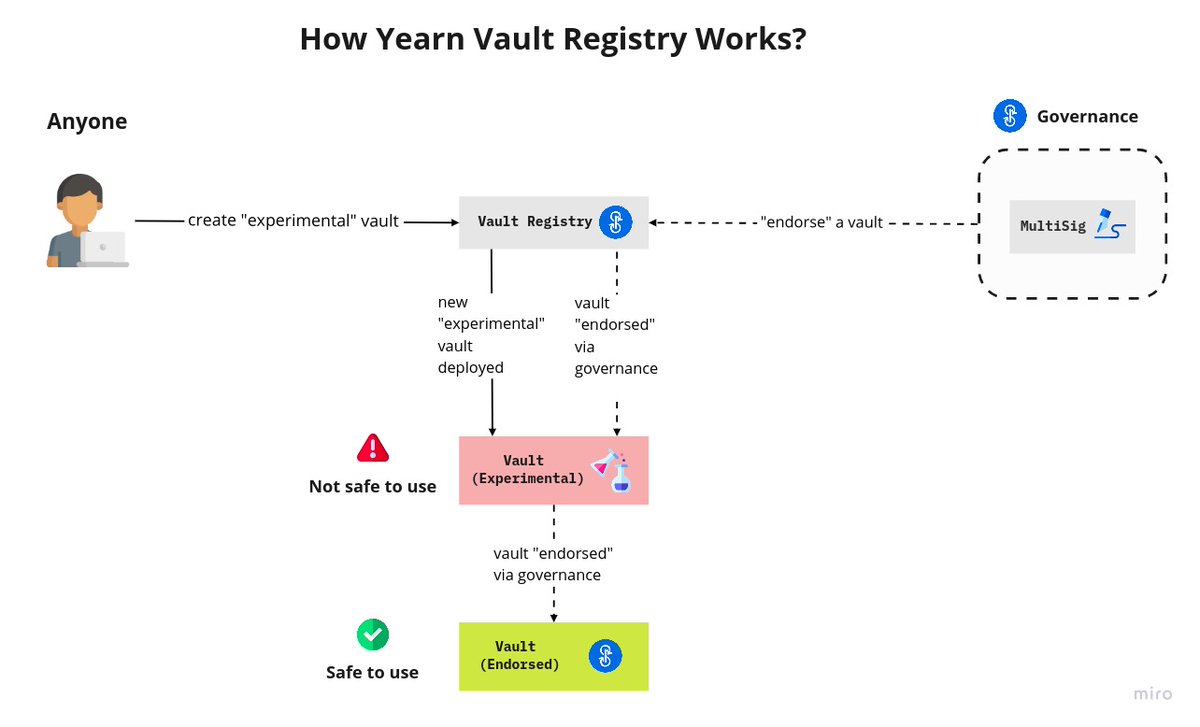 How Yearn Vault Registry Works?

Anyone

Governance

create "experimental" vault

Vault Registry

"endorse" a vault

MultiSig

new "experimental" vault deployed

vault "endorsed" via governance

Not safe to use

Vault (Experimental)

vault "endorsed" via governance

Safe to use

Vault (Endorsed)

miro